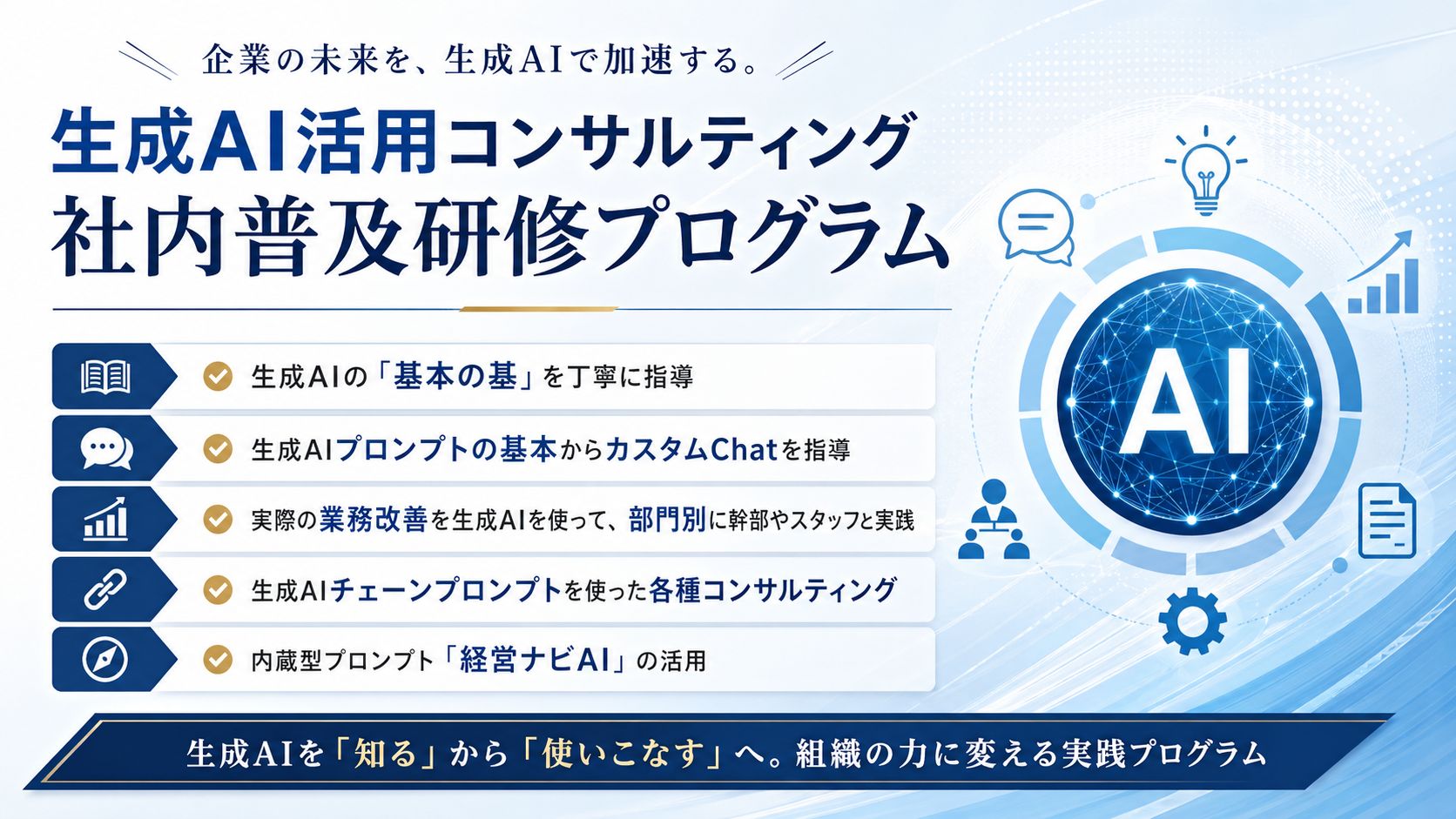 企業の未来を、生成AIで加速する。

生成AI活用コンサルティング
社内普及研修プログラム

生成AIの「基本の基」を丁寧に指導

生成AIプロンプトの基本からカスタムChatを指導

実際の業務改善を生成AIを使って、部門別に幹部やスタッフと実践

生成AIチェーンプロンプトを使った各種コンサルティング

内蔵型プロンプト「経営ナビAI」の活用

AI

生成AIを「知る」から「使いこなす」へ。組織の力に変える実践プログラム